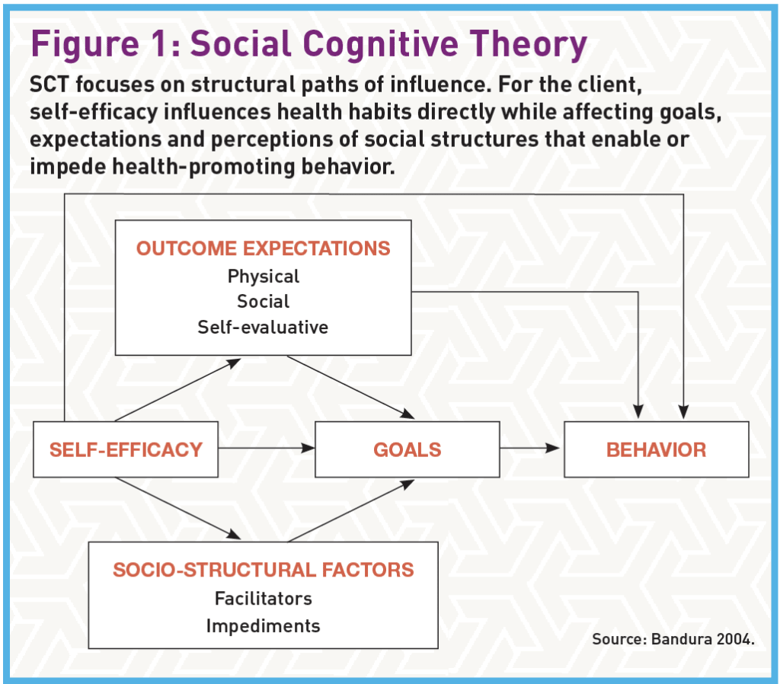 Figure 1: Social Cognitive Theory

SCT focuses on structural paths of influence. For the client, self-efficacy influences health habits directly while affecting goals, expectations and perceptions of social structures that enable or impede health-promoting behavior.

OUTCOME EXPECTATIONS
Physical
Social
Self-evaluative

SELF-EFFICACY

GOALS

BEHAVIOR

SOCIO-STRUCTURAL FACTORS
Facilitators
Impediments

Source: Bandura 2004.